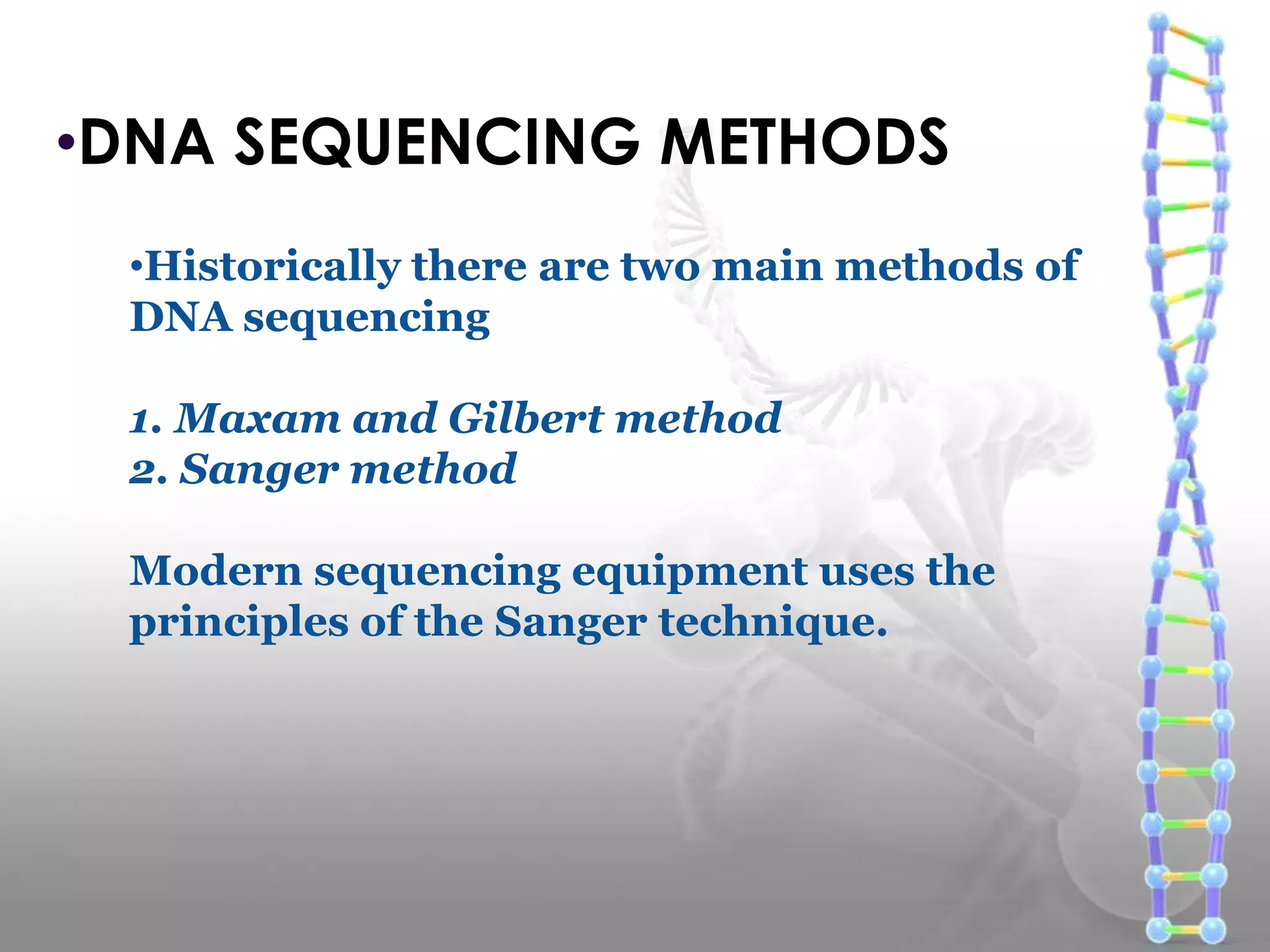 •DNA SEQUENCING METHODS

•Historically there are two main methods of DNA sequencing

1. Maxam and Gilbert method
2. Sanger method

Modern sequencing equipment uses the principles of the Sanger technique.